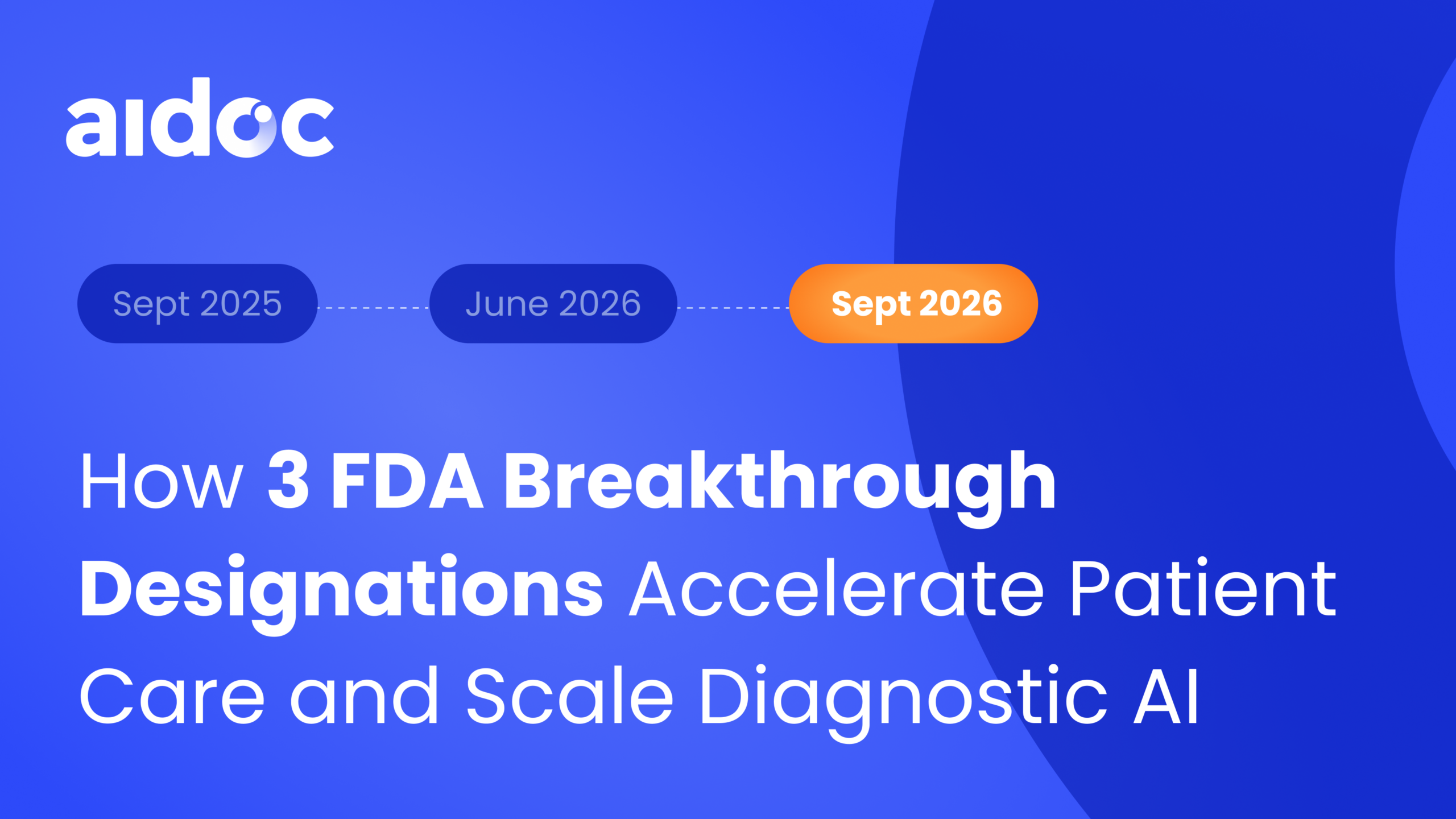 aidoc

Sept 2025

June 2026

Sept 2026

How 3 FDA Breakthrough Designations Accelerate Patient Care and Scale Diagnostic AI